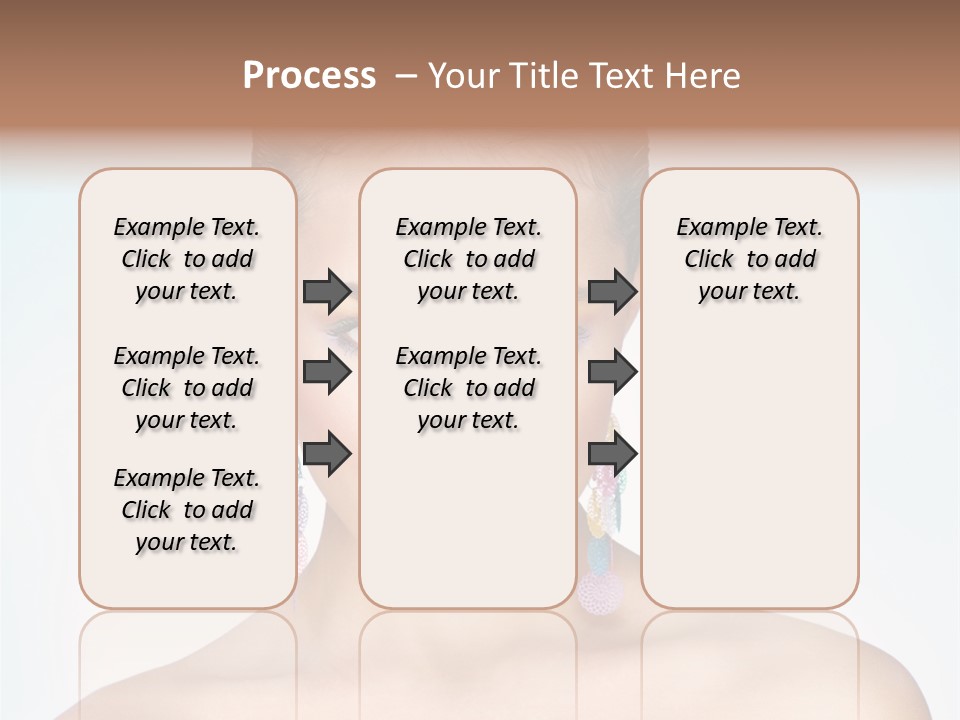 Process – Your Title Text Here

Example Text. Click to add your text.

Example Text. Click to add your text.

Example Text. Click to add your text.

Example Text. Click to add your text.

Example Text. Click to add your text.

Example Text. Click to add your text.